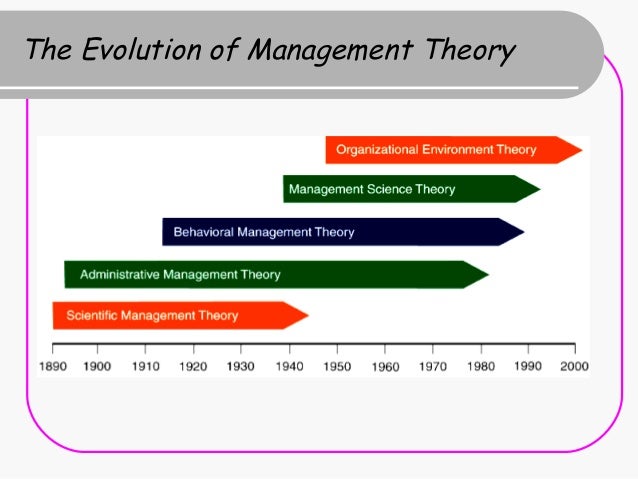 The Evolution of Management Theory

Organizational Environment Theory

Management Science Theory

Behavioral Management Theory

Administrative Management Theory

Scientific Management Theory

1890 1900 1910 1920 1930 1940 1950 1960 1970 1980 1990 2000